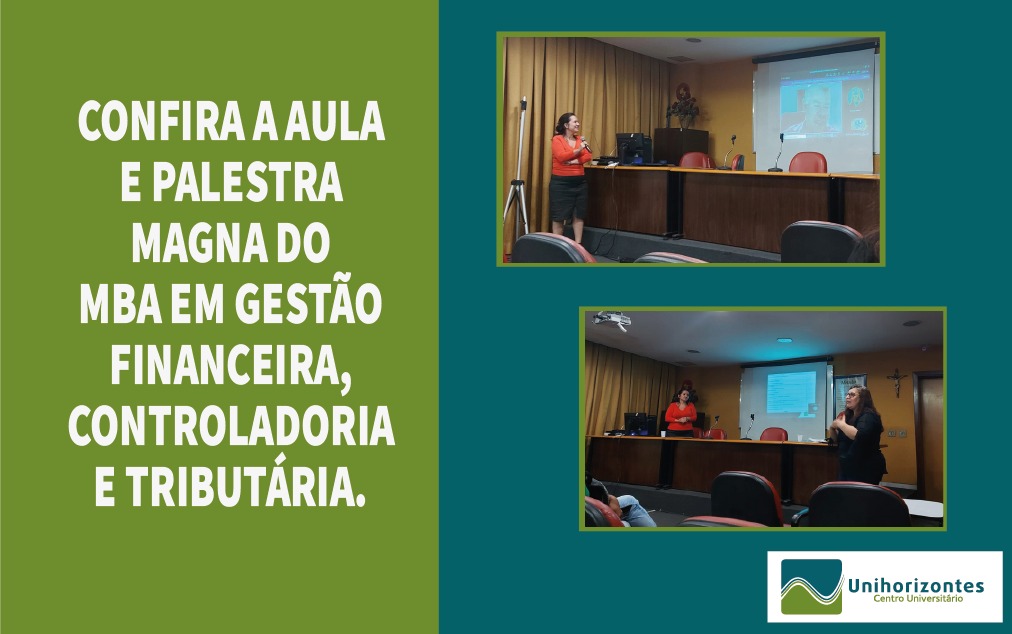 CONFIRA A AULA E PALESTRA MAGNA DO MBA EM GESTÃO FINANCEIRA, CONTROLADORIA E TRIBUTÁRIA.

Unihorizontes
Centro Universitário